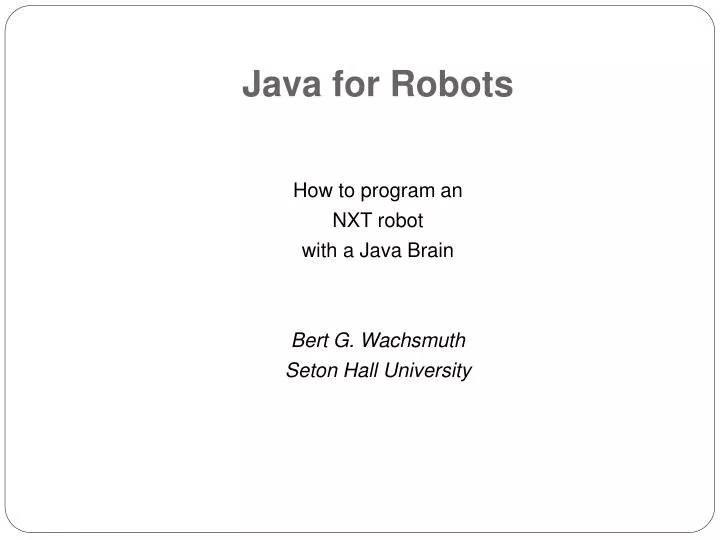 Java for Robots

How to program an NXT robot with a Java Brain

Bert G. Wachsmuth
Seton Hall University